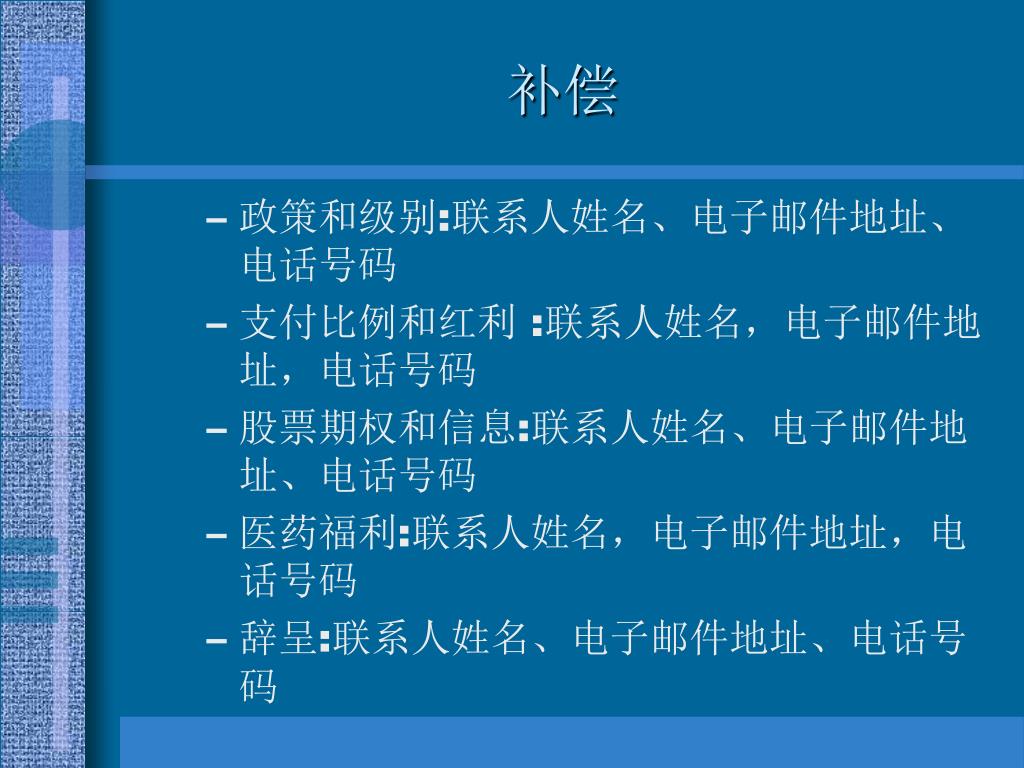 补偿

– 政策和级别:联系人姓名、电子邮件地址、电话号码
– 支付比例和红利 :联系人姓名，电子邮件地址，电话号码
– 股票期权和信息:联系人姓名、电子邮件地址、电话号码
– 医药福利:联系人姓名，电子邮件地址，电话号码
– 辞呈:联系人姓名、电子邮件地址、电话号码